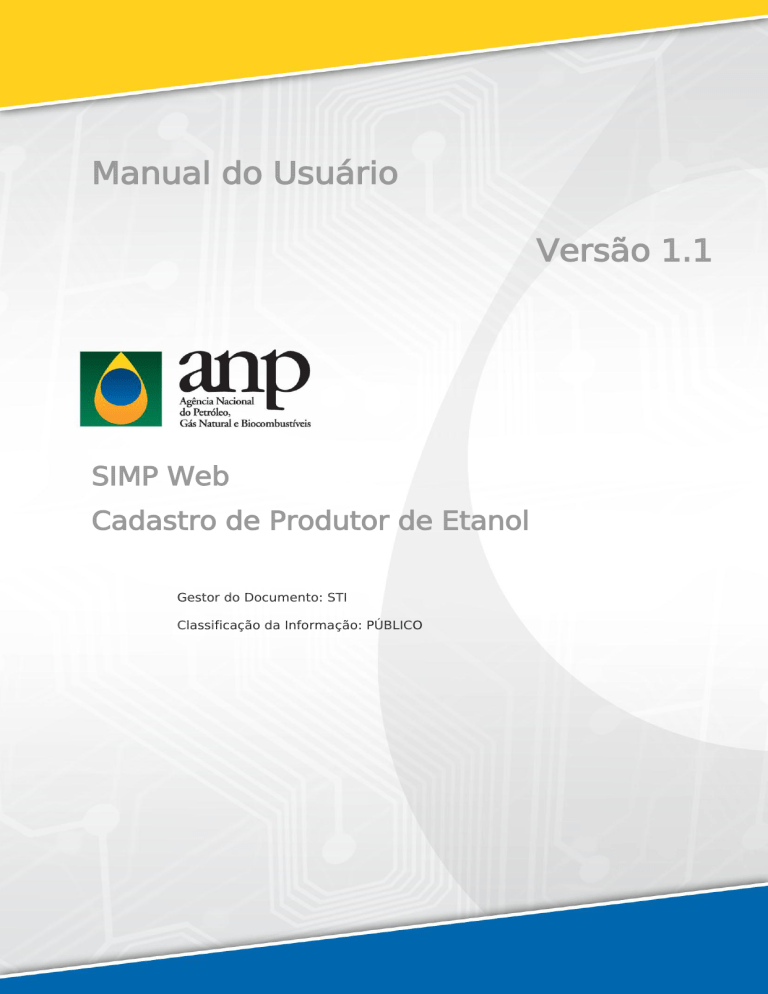 Manual do Usuário

Versão 1.1

anp
Agência Nacional
do Petróleo,
Gás Natural e Biocombustíveis

SIMP Web
Cadastro de Produtor de Etanol

Gestor do Documento: STI

Classificação da Informação: PÚBLICO